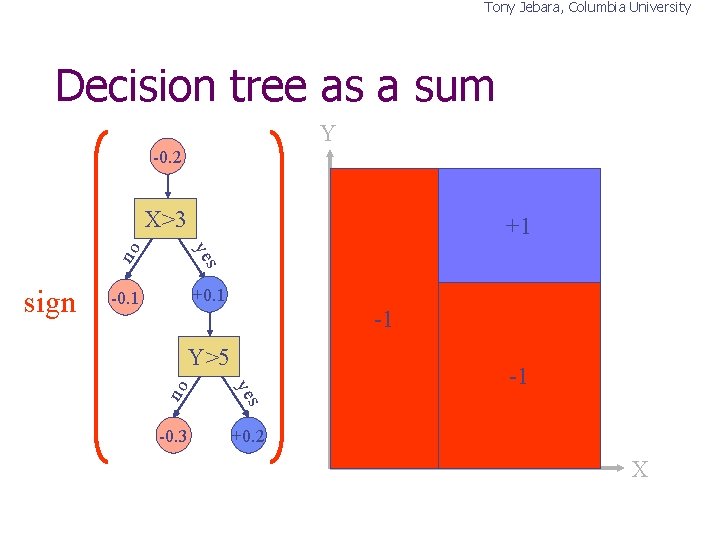 Tony Jebara, Columbia University

Decision tree as a sum

sign

-0.2

X>3

no

yes

-0.1

+0.1

Y>5

no

yes

-0.3

+0.2

Y

+1

-1

-1

X